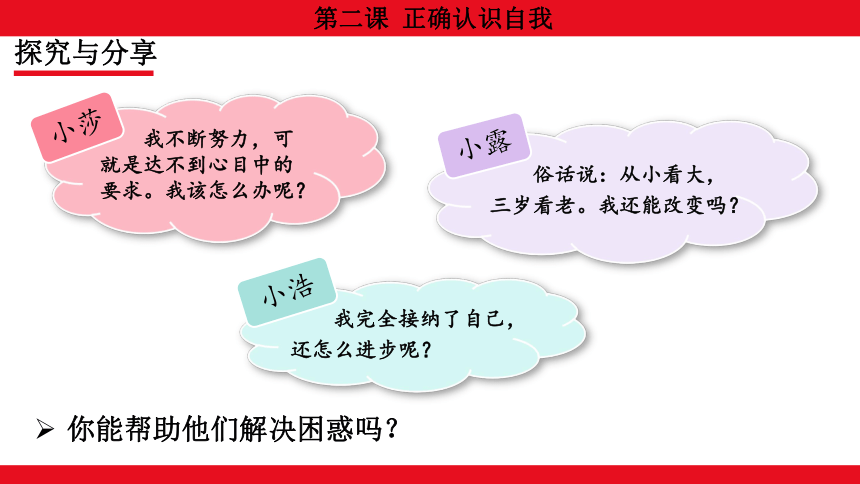 第二课 正确认识自我

探究与分享

小莎

我不断努力，可就是达不到心目中的要求。我该怎么办呢？

小露

俗话说：从小看大，三岁看老。我还能改变吗？

小浩

我完全接纳了自己，还怎么进步呢？

➢ 你能帮助他们解决困惑吗？